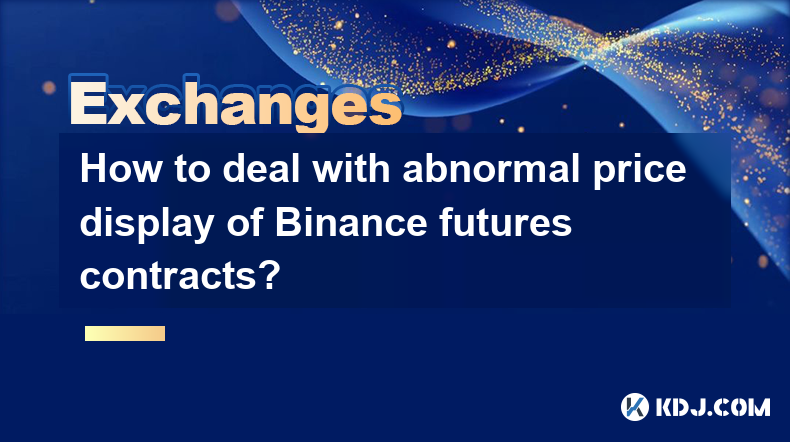 Exchanges

How to deal with abnormal price display of Binance futures contracts?

KDJ.COM